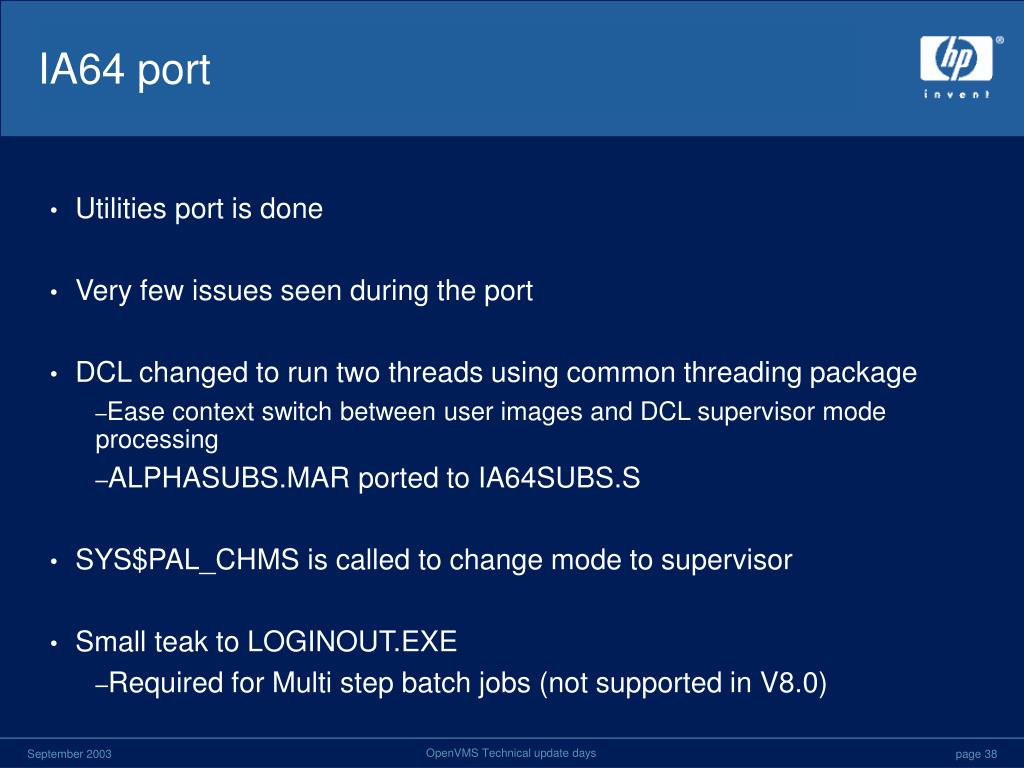 IA64 port

hp
invent

• Utilities port is done

• Very few issues seen during the port

• DCL changed to run two threads using common threading package
–Ease context switch between user images and DCL supervisor mode processing
–ALPHASUBS.MAR ported to IA64SUBS.S

• SYS$PAL_CHMS is called to change mode to supervisor

• Small teak to LOGINOUT.EXE
–Required for Multi step batch jobs (not supported in V8.0)

September 2003
OpenVMS Technical update days
page 38